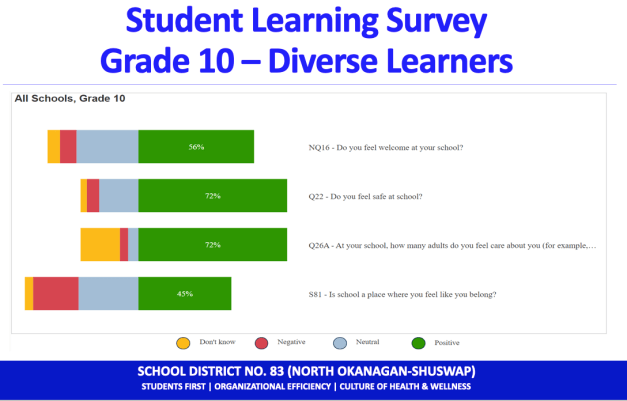 Student Learning Survey
Grade 10 – Diverse Learners

All Schools, Grade 10

56%
NQ16 - Do you feel welcome at your school?

72%
Q22 - Do you feel safe at school?

72%
Q26A - At your school, how many adults do you feel care about you (for example,…

45%
S81 - Is school a place where you feel like you belong?

Don't know
Negative
Neutral
Positive

SCHOOL DISTRICT NO. 83 (NORTH OKANAGAN-SHUSWAP)
STUDENTS FIRST | ORGANIZATIONAL EFFICIENCY | CULTURE OF HEALTH & WELLNESS